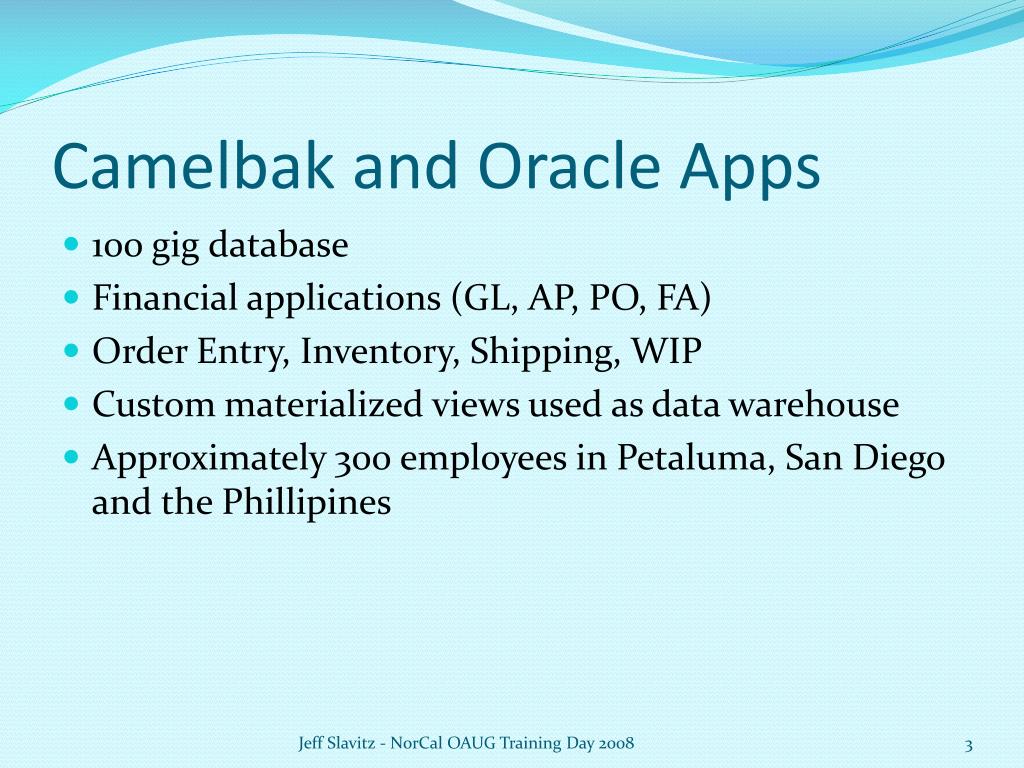 Camelbak and Oracle Apps

- 100 gig database
- Financial applications (GL, AP, PO, FA)
- Order Entry, Inventory, Shipping, WIP
- Custom materialized views used as data warehouse
- Approximately 300 employees in Petaluma, San Diego and the Phillipines

Jeff Slavitz - NorCal OAUG Training Day 2008

3